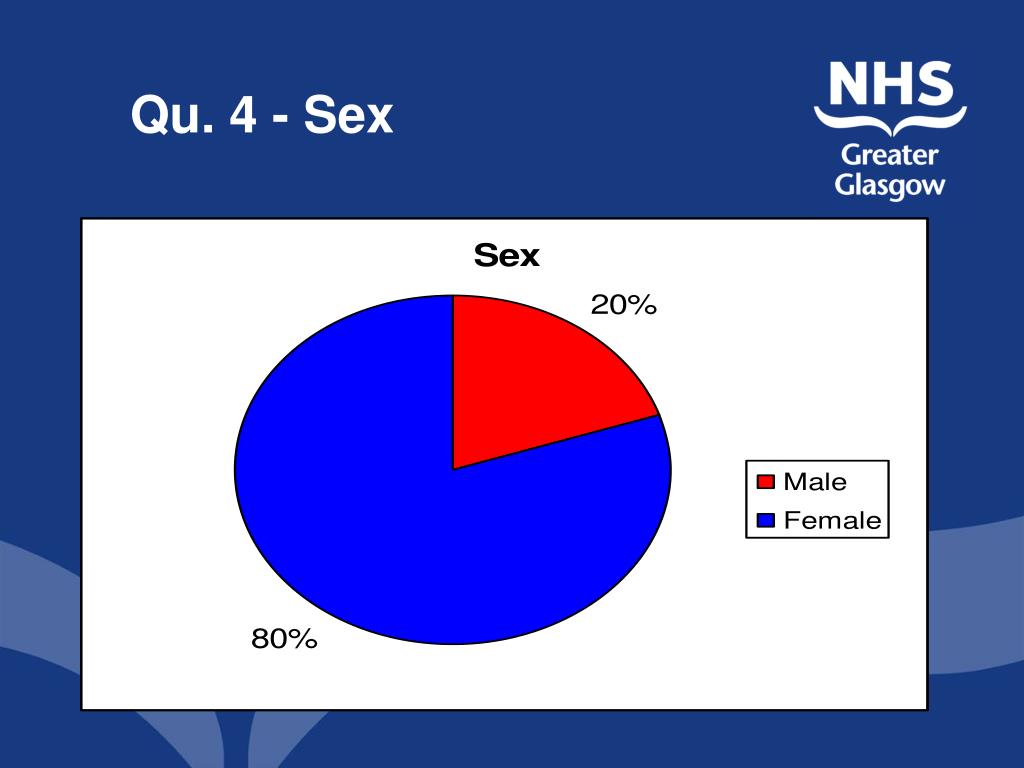 Qu. 4 - Sex

NHS
Greater Glasgow

Sex

20%

80%

Male
Female